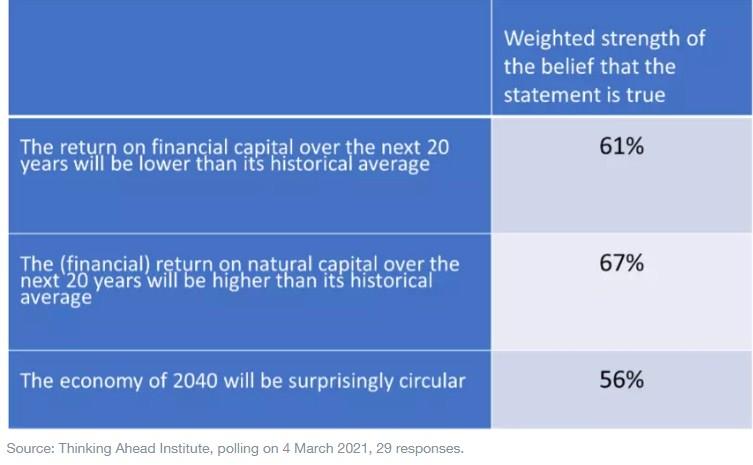 | | Weighted strength of the belief that the statement is true |
|---|---|
| The return on financial capital over the next 20 years will be lower than its historical average | 61% |
| The (financial) return on natural capital over the next 20 years will be higher than its historical average | 67% |
| The economy of 2040 will be surprisingly circular | 56% |

Source: Thinking Ahead Institute, polling on 4 March 2021, 29 responses.